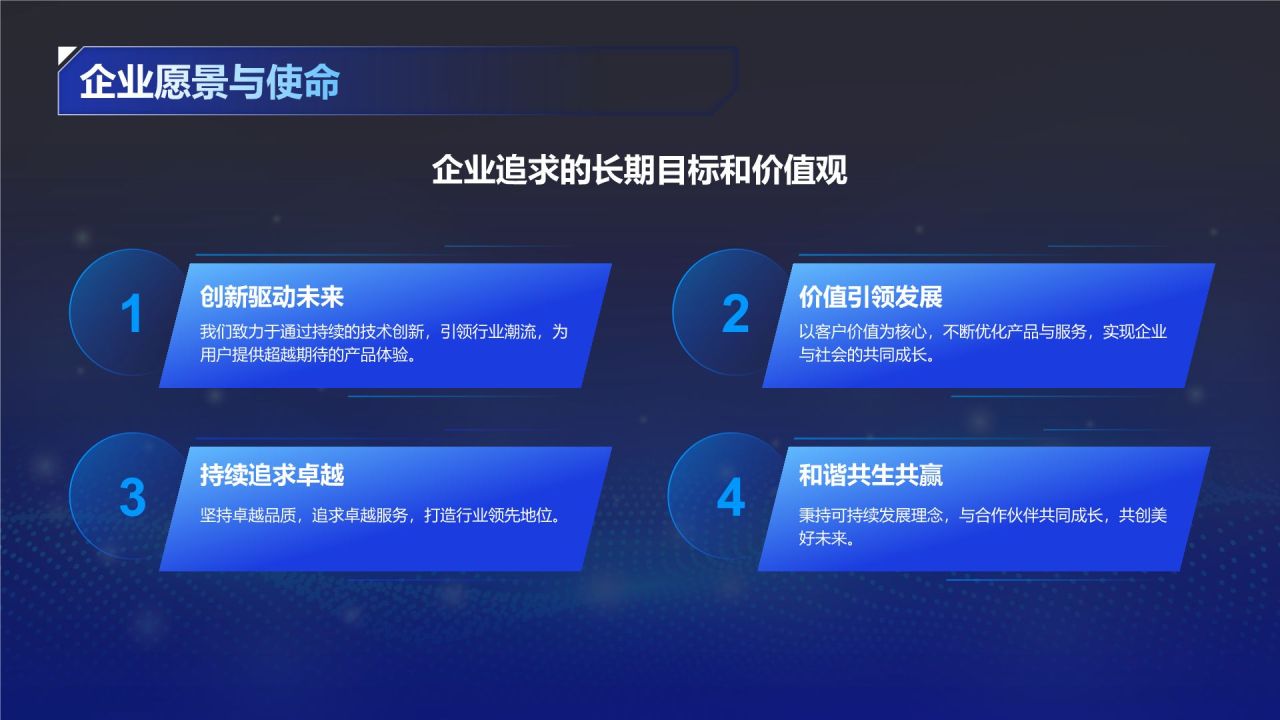 企业愿景与使命

企业追求的长期目标和价值观

1
创新驱动未来
我们致力于通过持续的技术创新，引领行业潮流，为用户提供超越期待的产品体验。

2
价值引领发展
以客户价值为核心，不断优化产品与服务，实现企业与社会的共同成长。

3
持续追求卓越
坚持卓越品质，追求卓越服务，打造行业领先地位。

4
和谐共生共赢
秉持可持续发展理念，与合作伙伴共同成长，共创美好未来。